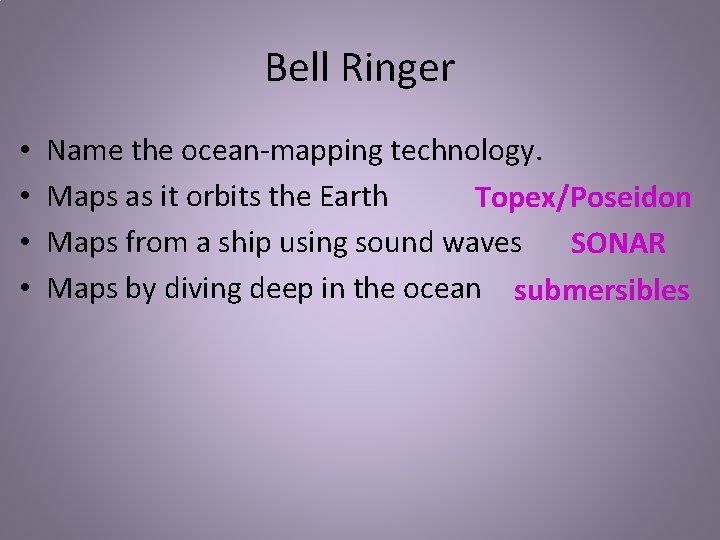 Bell Ringer

• Name the ocean-mapping technology.
• Maps as it orbits the Earth Topex/Poseidon
• Maps from a ship using sound waves SONAR
• Maps by diving deep in the ocean submersibles